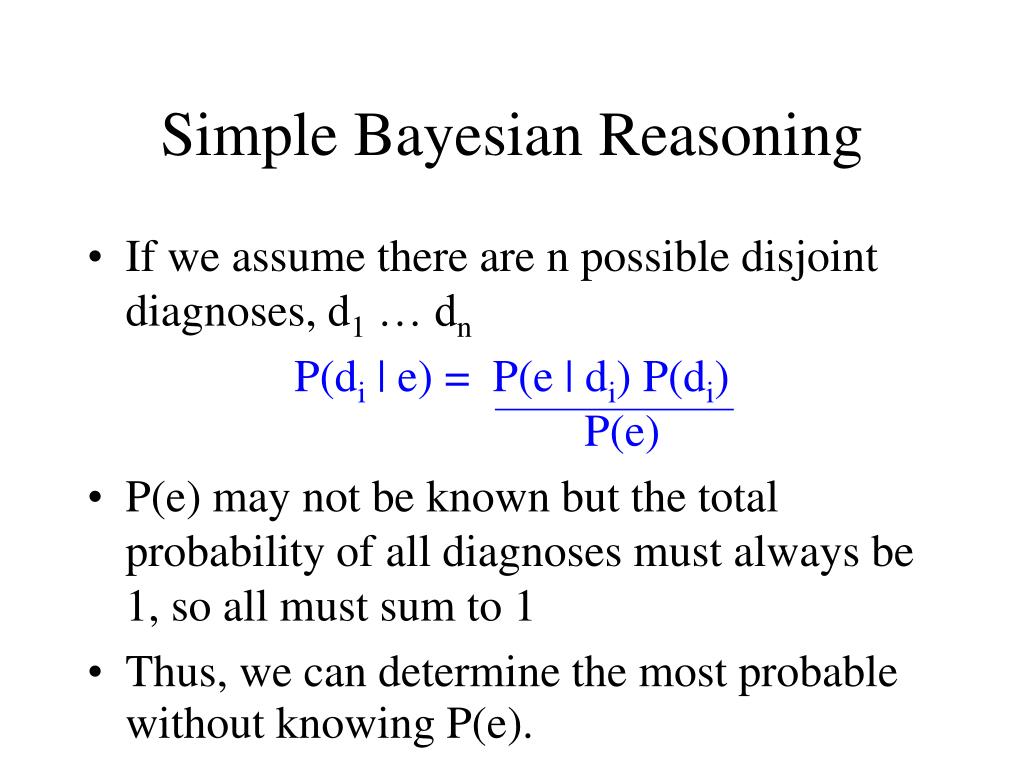 Simple Bayesian Reasoning

• If we assume there are n possible disjoint diagnoses, $d_1 \ldots d_n$

$P(d_i \mid e) = \frac{P(e \mid d_i) P(d_i)}{P(e)}$

• P(e) may not be known but the total probability of all diagnoses must always be 1, so all must sum to 1

• Thus, we can determine the most probable without knowing P(e).